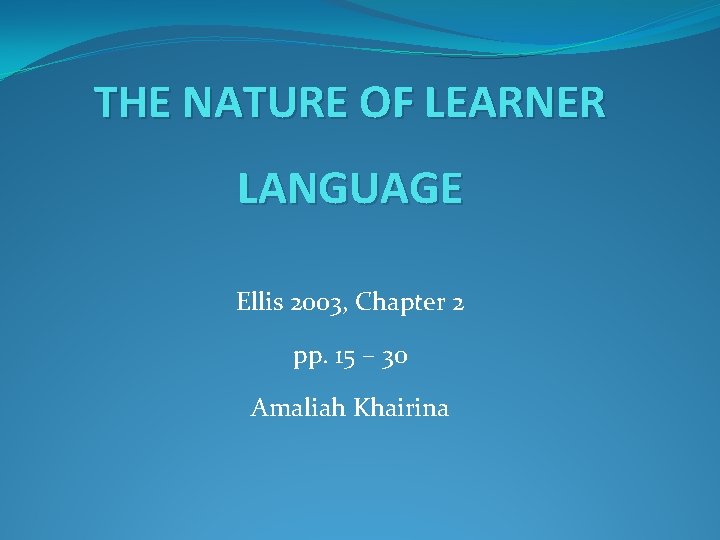 THE NATURE OF LEARNER LANGUAGE

Ellis 2003, Chapter 2

pp. 15 – 30

Amaliah Khairina